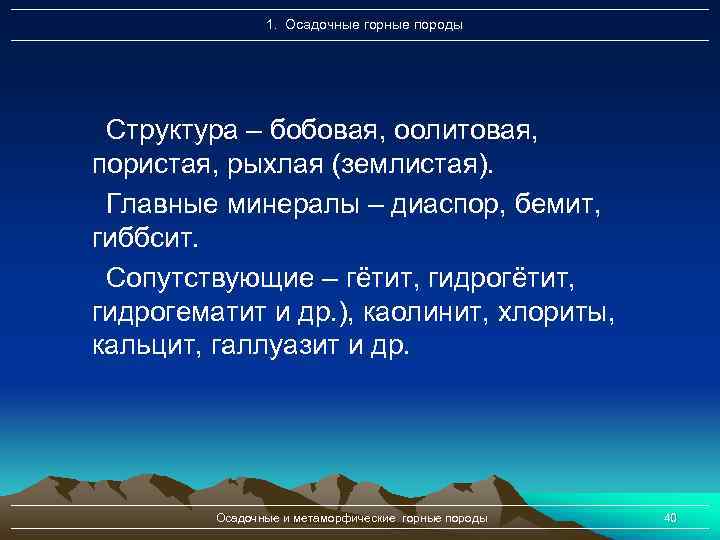 1. Осадочные горные породы

Структура – бобовая, оолитовая, пористая, рыхлая (землистая).

Главные минералы – диаспор, бемит, гиббсит.

Сопутствующие – гётит, гидрогётит, гидрогематит и др.), каолинит, хлориты, кальцит, галлуазит и др.

Осадочные и метаморфические горные породы

40